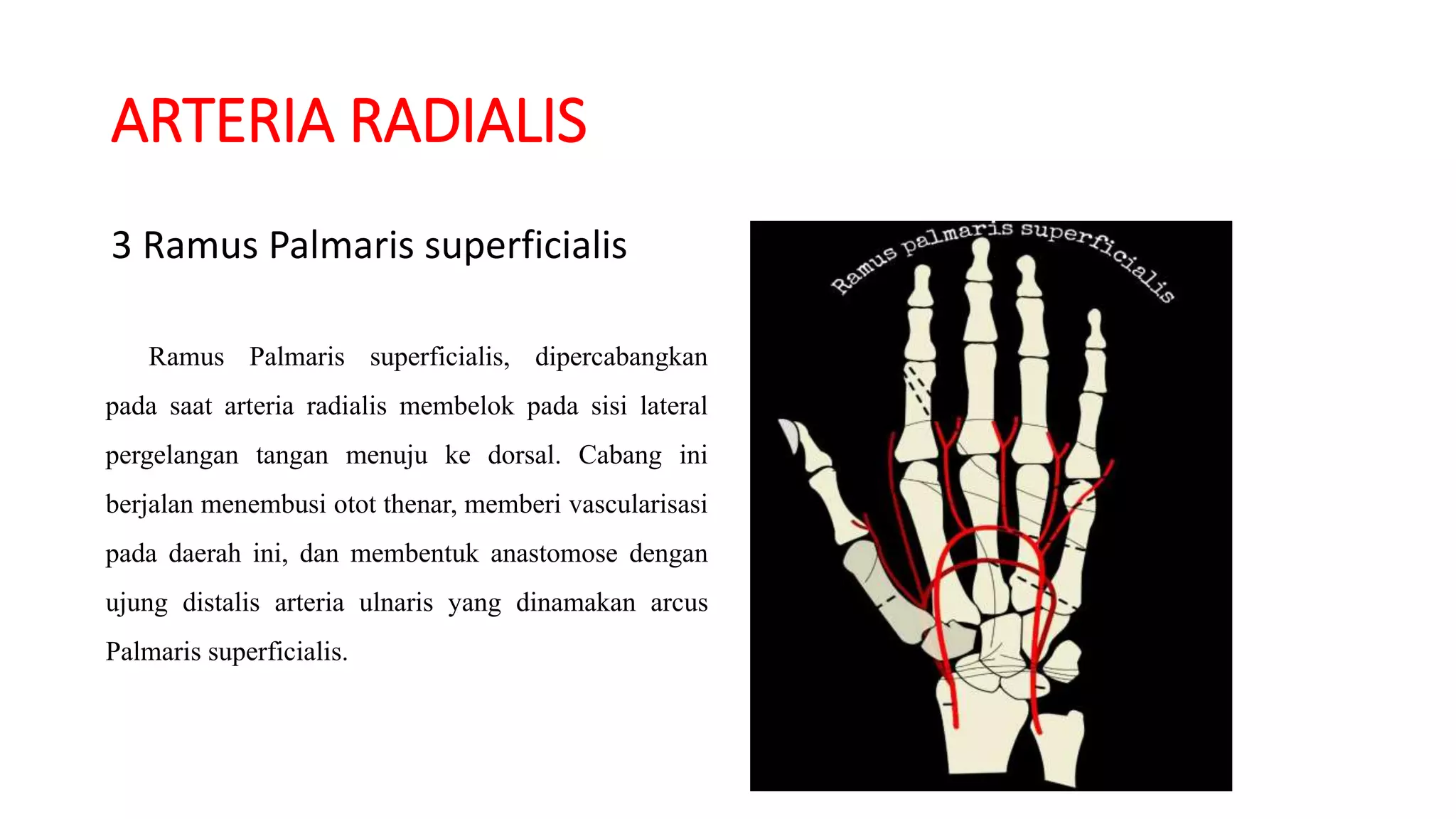 ARTERIA RADIALIS

3 Ramus Palmaris superficialis

Ramus Palmaris superficialis, dipercabangkan pada saat arteria radialis membelok pada sisi lateral pergelangan tangan menuju ke dorsal. Cabang ini berjalan menembusi otot thenar, memberi vascularisasi pada daerah ini, dan membentuk anastomose dengan ujung distalis arteria ulnaris yang dinamakan arcus Palmaris superficialis.

Ramus palmaris superficialis